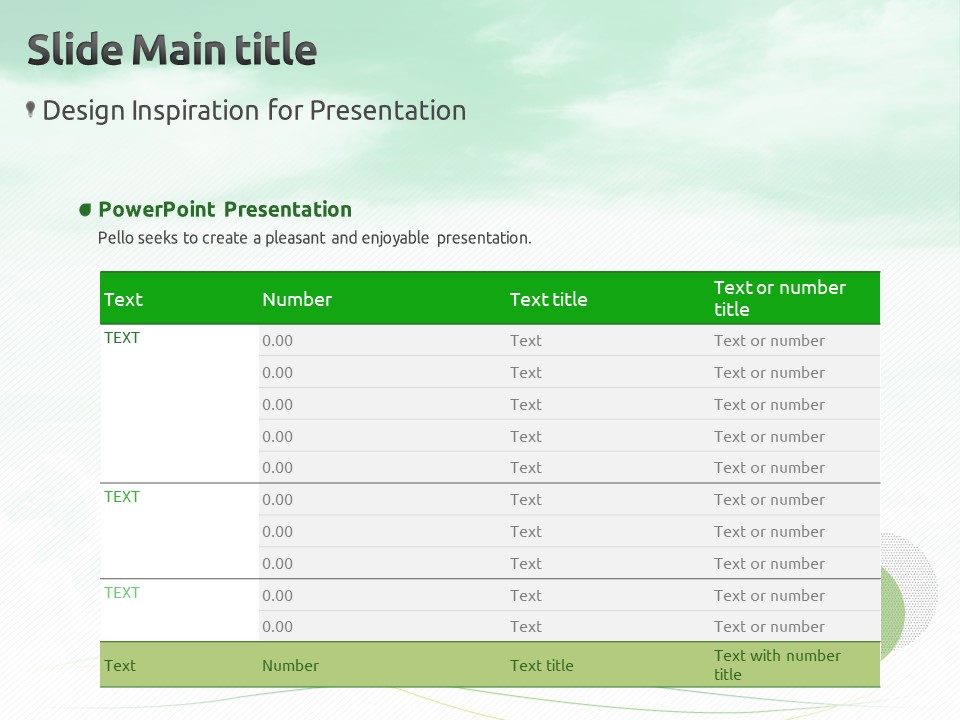 Slide Main title

Design Inspiration for Presentation

PowerPoint Presentation

Pello seeks to create a pleasant and enjoyable presentation.

| Text | Number | Text title | Text or number title |
|---|---|---|---|
| TEXT | 0.00 | Text | Text or number |
| | 0.00 | Text | Text or number |
| | 0.00 | Text | Text or number |
| | 0.00 | Text | Text or number |
| | 0.00 | Text | Text or number |
| TEXT | 0.00 | Text | Text or number |
| | 0.00 | Text | Text or number |
| | 0.00 | Text | Text or number |
| TEXT | 0.00 | Text | Text or number |
| | 0.00 | Text | Text or number |
| Text | Number | Text title | Text with number title |